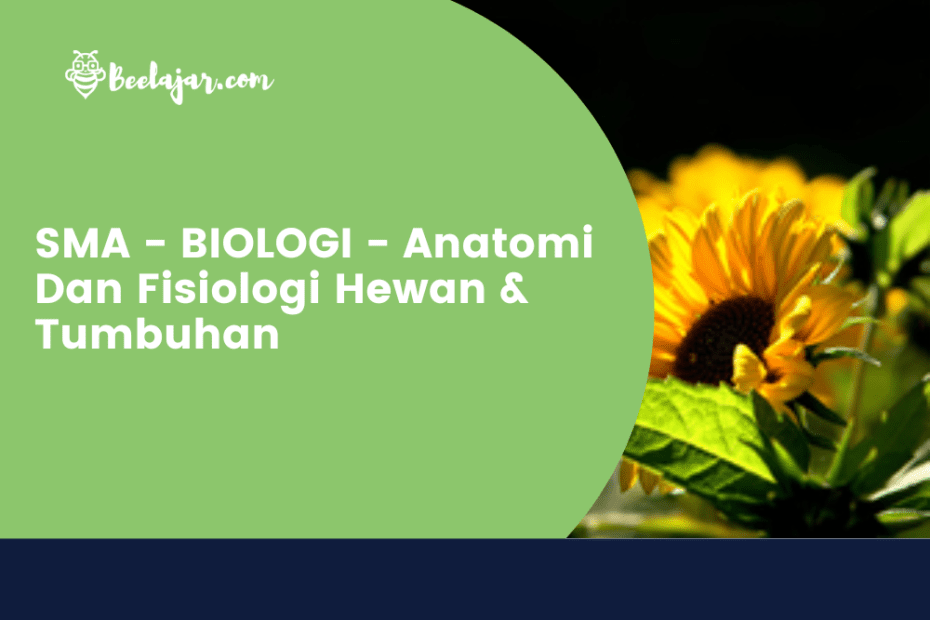 Beelajar.com

SMA - BIOLOGI - Anatomi Dan Fisiologi Hewan & Tumbuhan